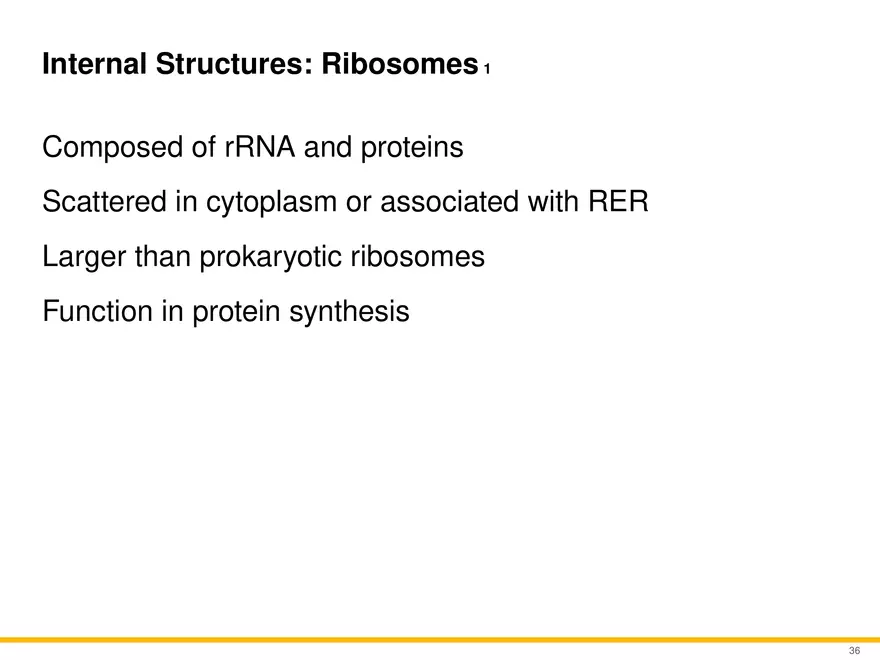 Internal Structures: Ribosomes 1

Composed of rRNA and proteins

Scattered in cytoplasm or associated with RER

Larger than prokaryotic ribosomes

Function in protein synthesis

36